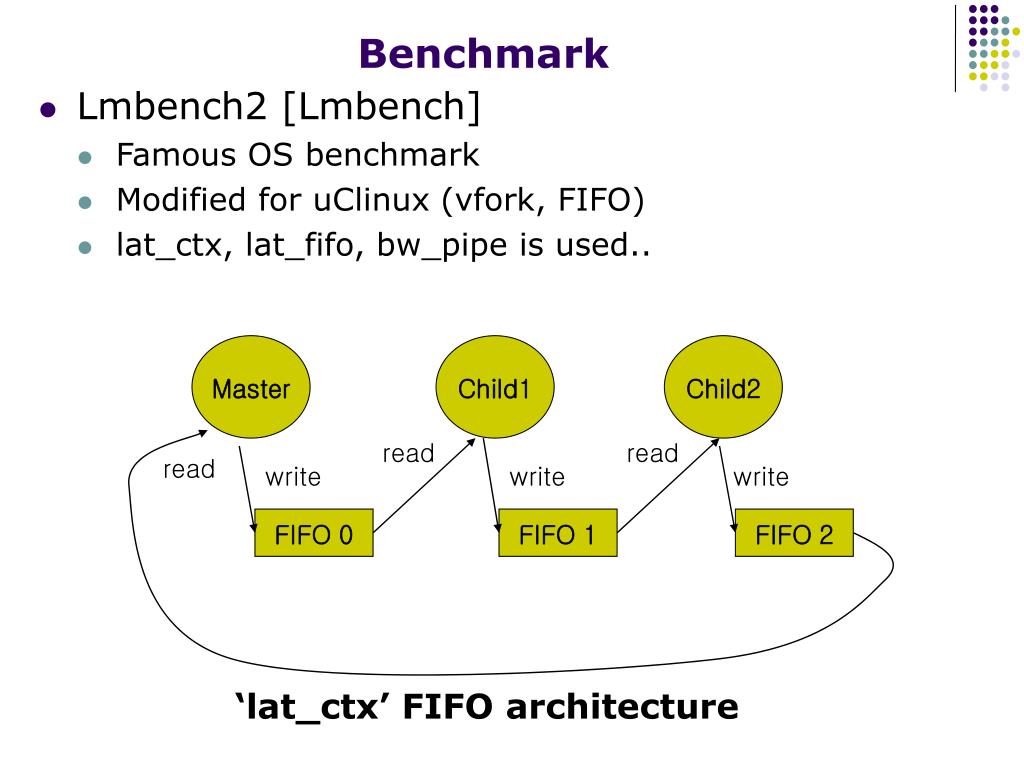 Benchmark

Lmbench2 [Lmbench]

Famous OS benchmark

Modified for uClinux (vfork, FIFO)

lat_ctx, lat_fifo, bw_pipe is used..

Master

Child1

Child2

read

write

read

write

read

write

FIFO 0

FIFO 1

FIFO 2

‘lat_ctx’ FIFO architecture